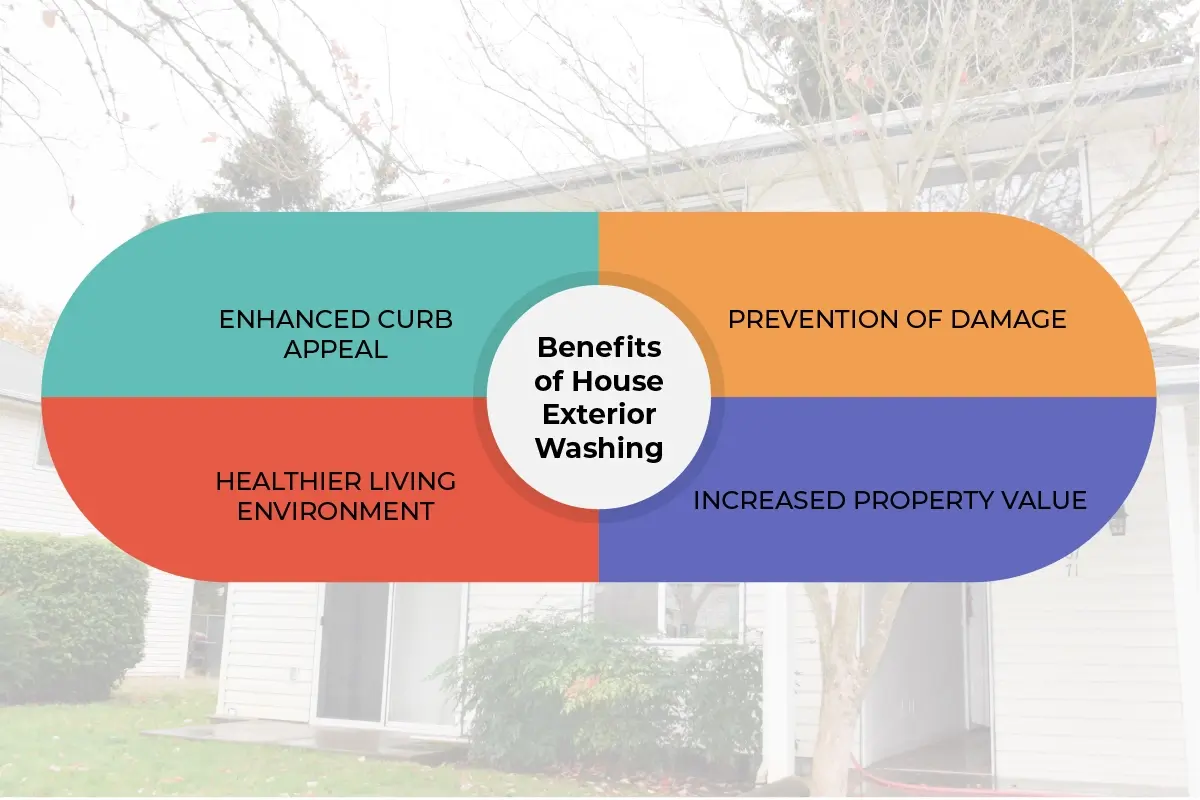 Benefits of House Exterior Washing

ENHANCED CURB APPEAL

PREVENTION OF DAMAGE

HEALTHIER LIVING ENVIRONMENT

INCREASED PROPERTY VALUE